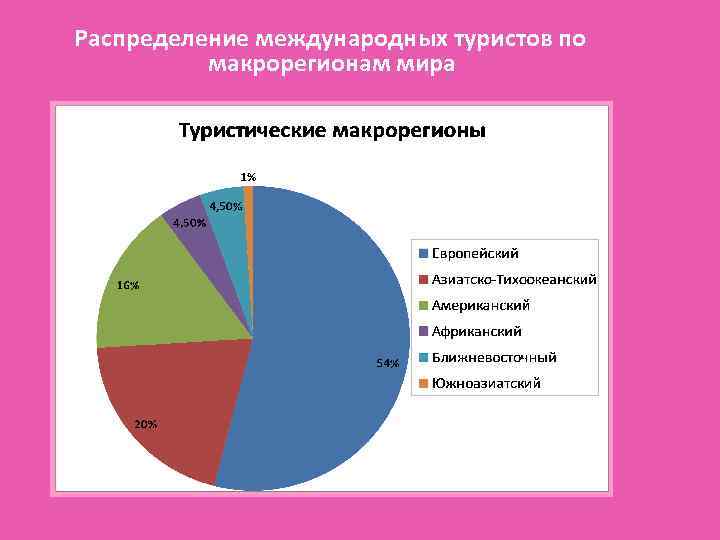 Распределение международных туристов по макрорегионам мира

Туристические макрорегионы

1%

4,50%

4,50%

16%

54%

20%

Европейский
Азиатско-Тихоокеанский
Американский
Африканский
Ближневосточный
Южноазиатский